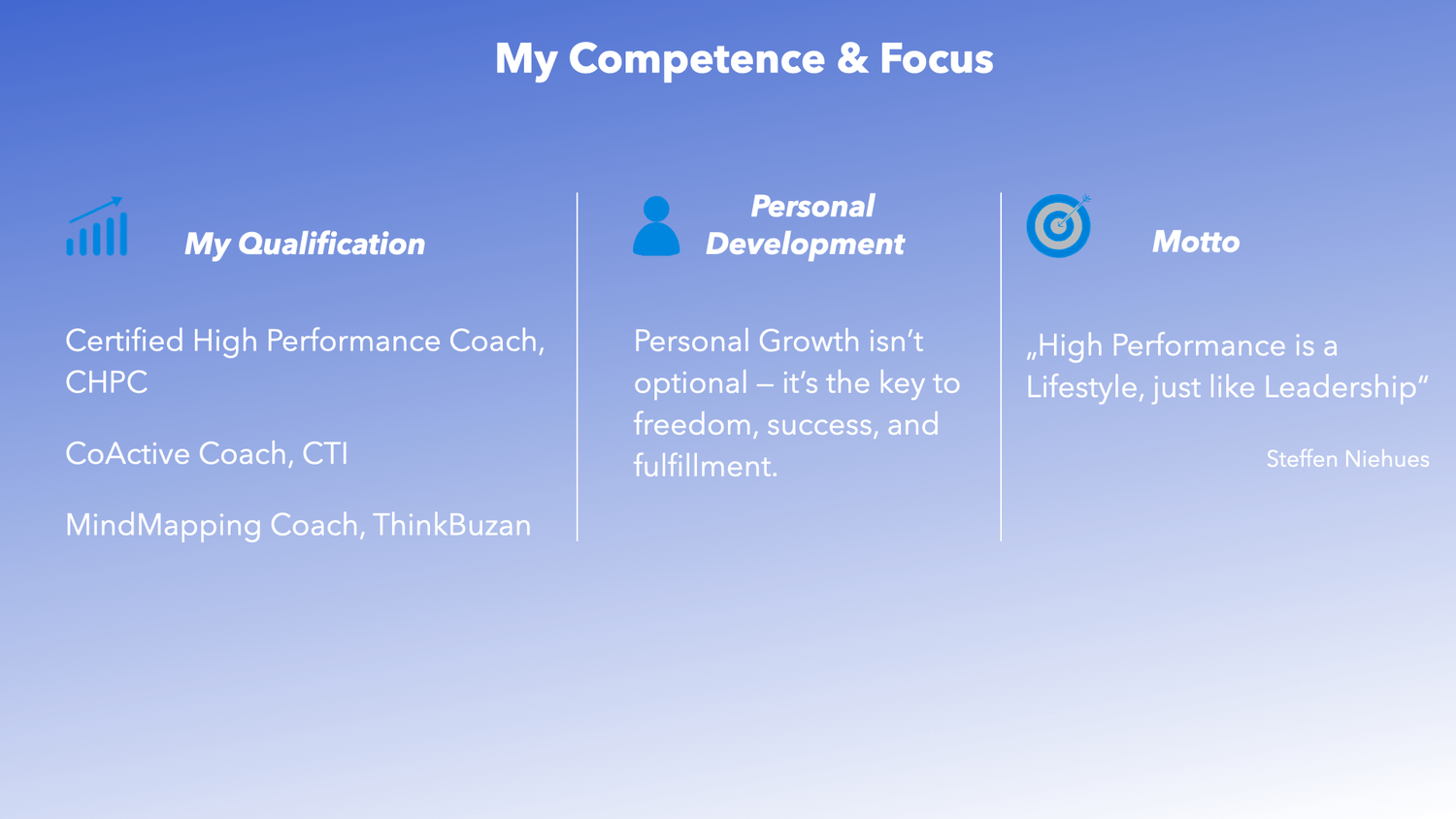 My Competence & Focus

My Qualification

Certified High Performance Coach, CHPC

CoActive Coach, CTI

MindMapping Coach, ThinkBuzan

Personal Development

Personal Growth isn’t optional – it’s the key to freedom, success, and fulfillment.

Motto

„High Performance is a Lifestyle, just like Leadership“

Steffen Niehues